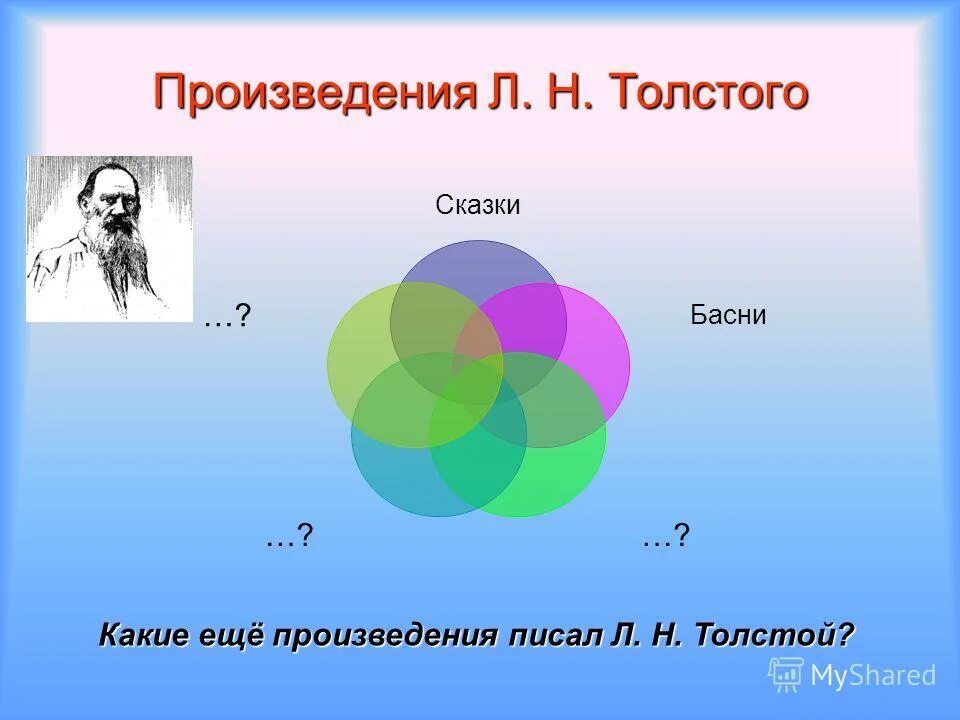 Произведения Л. Н. Толстого

Сказки

Басни

…?

…?

…?

Какие ещё произведения писал Л. Н. Толстой?

MyShared